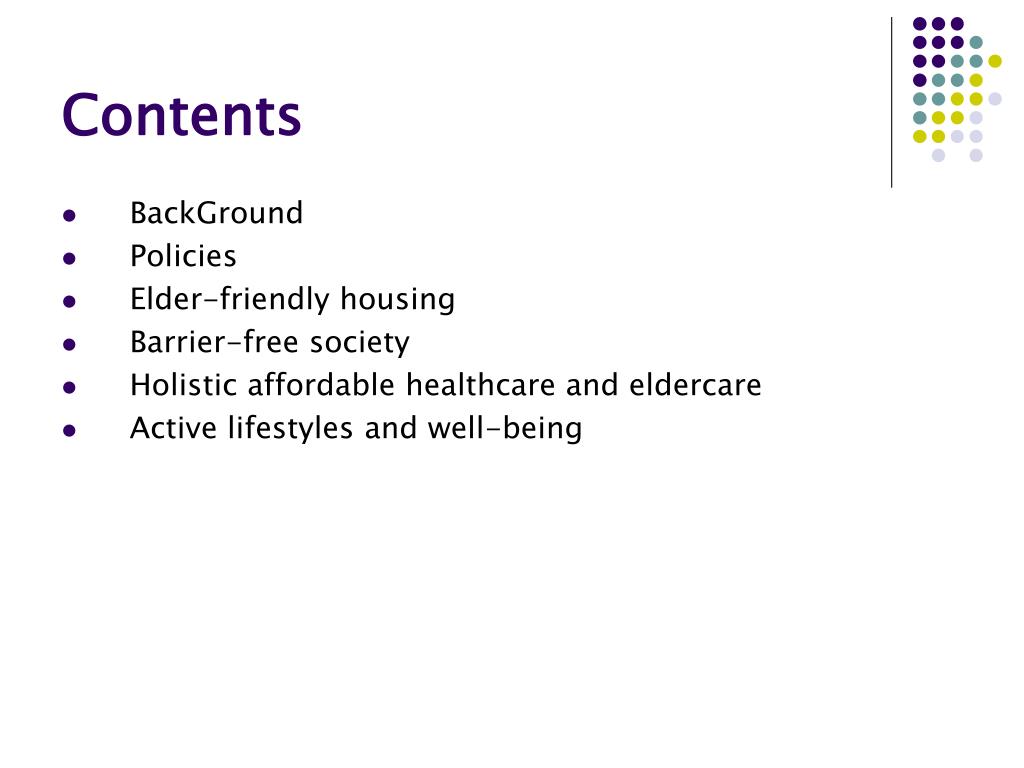 Contents

- BackGround
- Policies
- Elder-friendly housing
- Barrier-free society
- Holistic affordable healthcare and eldercare
- Active lifestyles and well-being